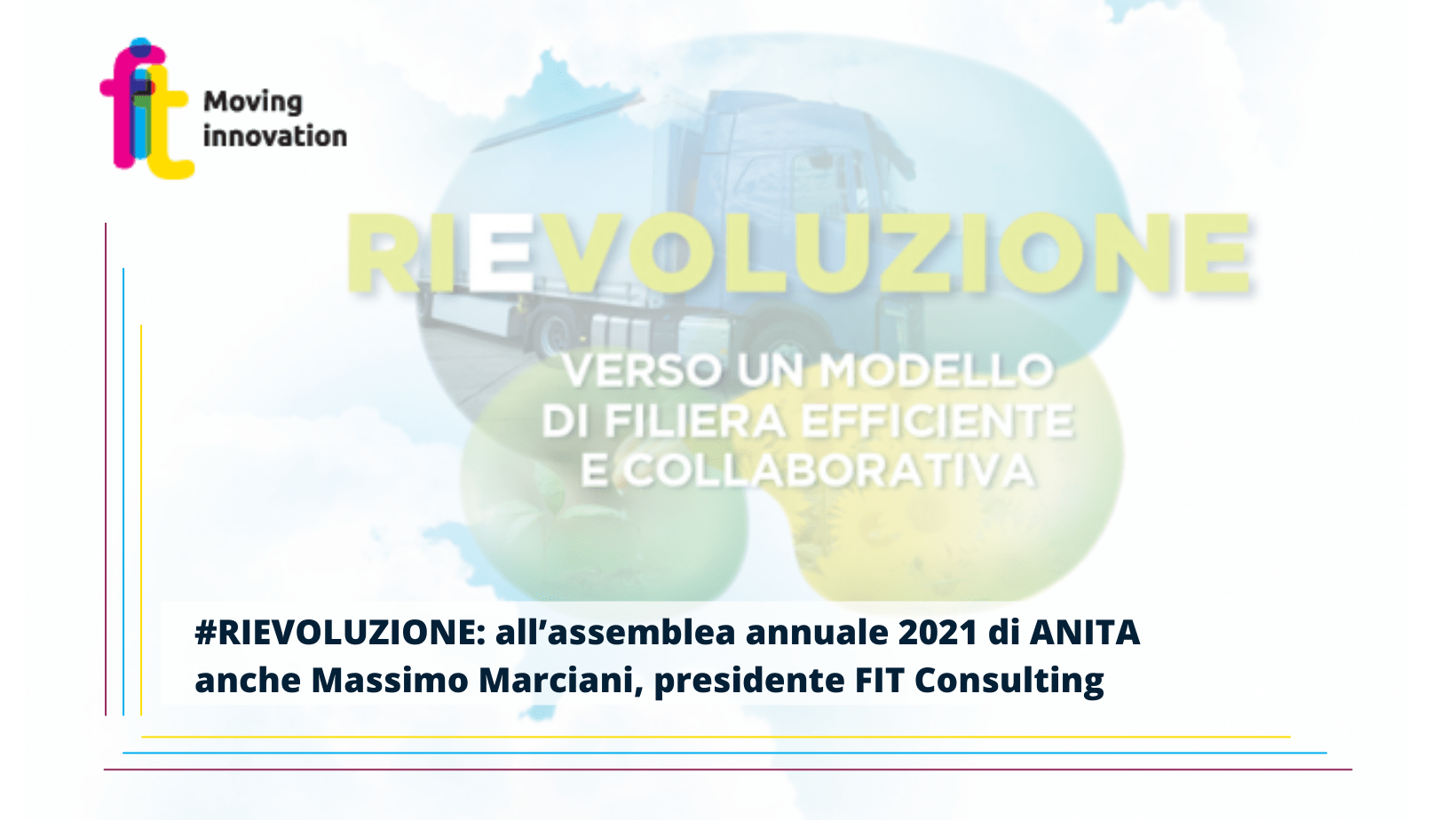 fit
Moving innovation

RIEVOLUZIONE

VERSO UN MODELLO DI FILIERA EFFICIENTE E COLLABORATIVA

#RIEVOLUZIONE: all’assemblea annuale 2021 di ANITA anche Massimo Marciani, presidente FIT Consulting